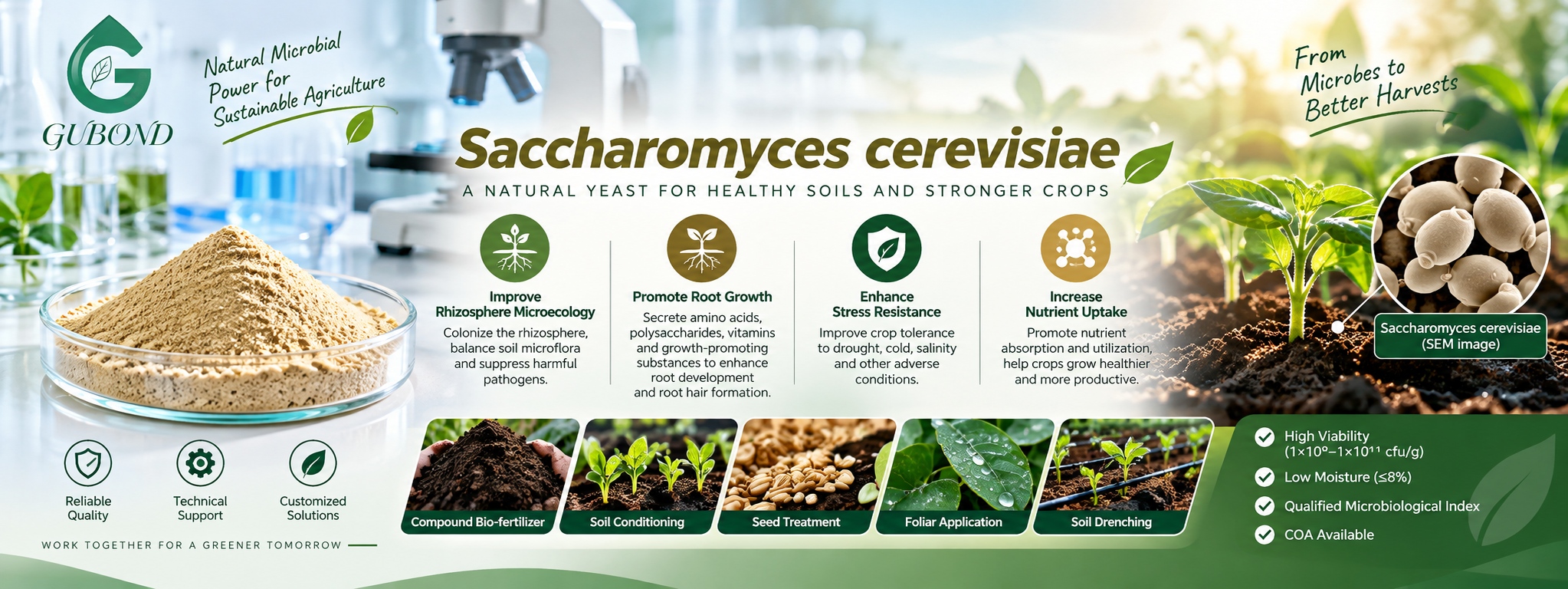 GUBOND

Natural Microbial Power for Sustainable Agriculture

From Microbes to Better Harvests

Saccharomyces cerevisiae

A NATURAL YEAST FOR HEALTHY SOILS AND STRONGER CROPS

Improve Rhizosphere Microecology
Colonize the rhizosphere, balance soil microflora and suppress harmful pathogens.

Promote Root Growth
Secrete amino acids, polysaccharides, vitamins and growth-promoting substances to enhance root development and root hair formation.

Enhance Stress Resistance
Improve crop tolerance to drought, cold, salinity and other adverse conditions.

Increase Nutrient Uptake
Promote nutrient absorption and utilization, help crops grow healthier and more productive.

Saccharomyces cerevisiae (SEM image)

Reliable Quality

Technical Support

Customized Solutions

WORK TOGETHER FOR A GREENER TOMORROW

Compound Bio-fertilizer

Soil Conditioning

Seed Treatment

Foliar Application

Soil Drenching

High Viability ($1\times10^{9}$–$1\times10^{11}$ cfu/g)

Low Moisture (≤8%)

Qualified Microbiological Index

COA Available